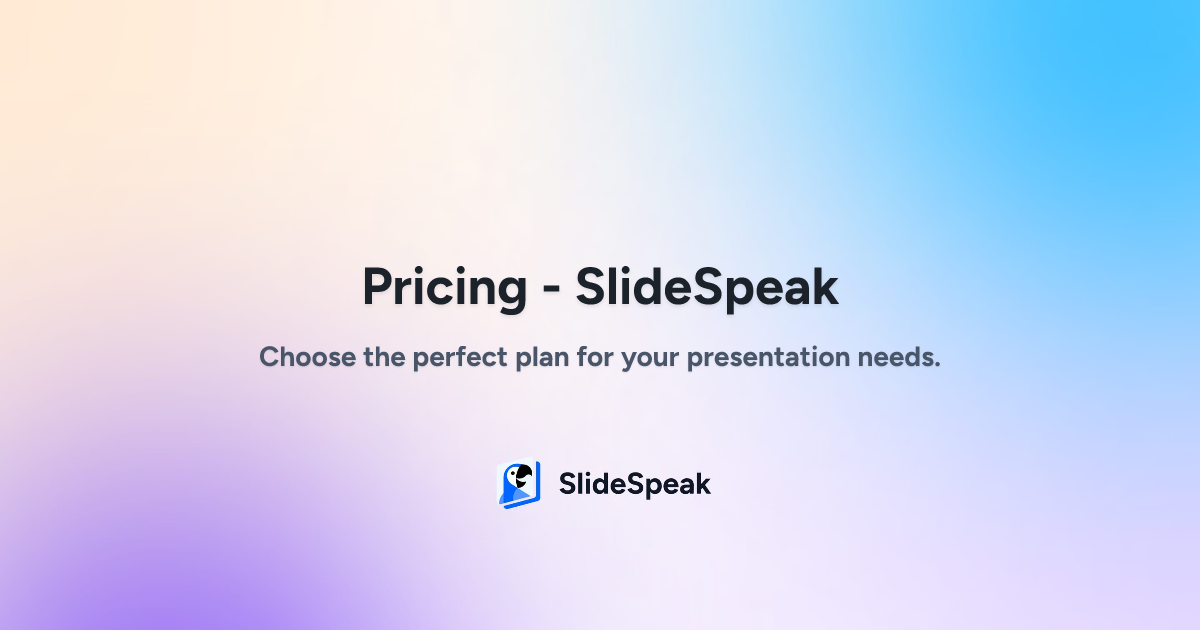 Pricing - SlideSpeak

Choose the perfect plan for your presentation needs.

SlideSpeak